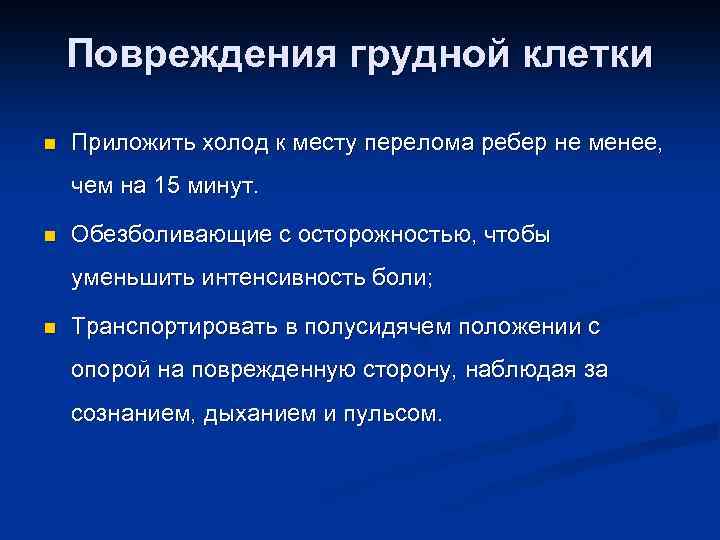 Повреждения грудной клетки

Приложить холод к месту перелома ребер не менее, чем на 15 минут.

Обезболивающие с осторожностью, чтобы уменьшить интенсивность боли;

Транспортировать в полусидячем положении с опорой на поврежденную сторону, наблюдая за сознанием, дыханием и пульсом.